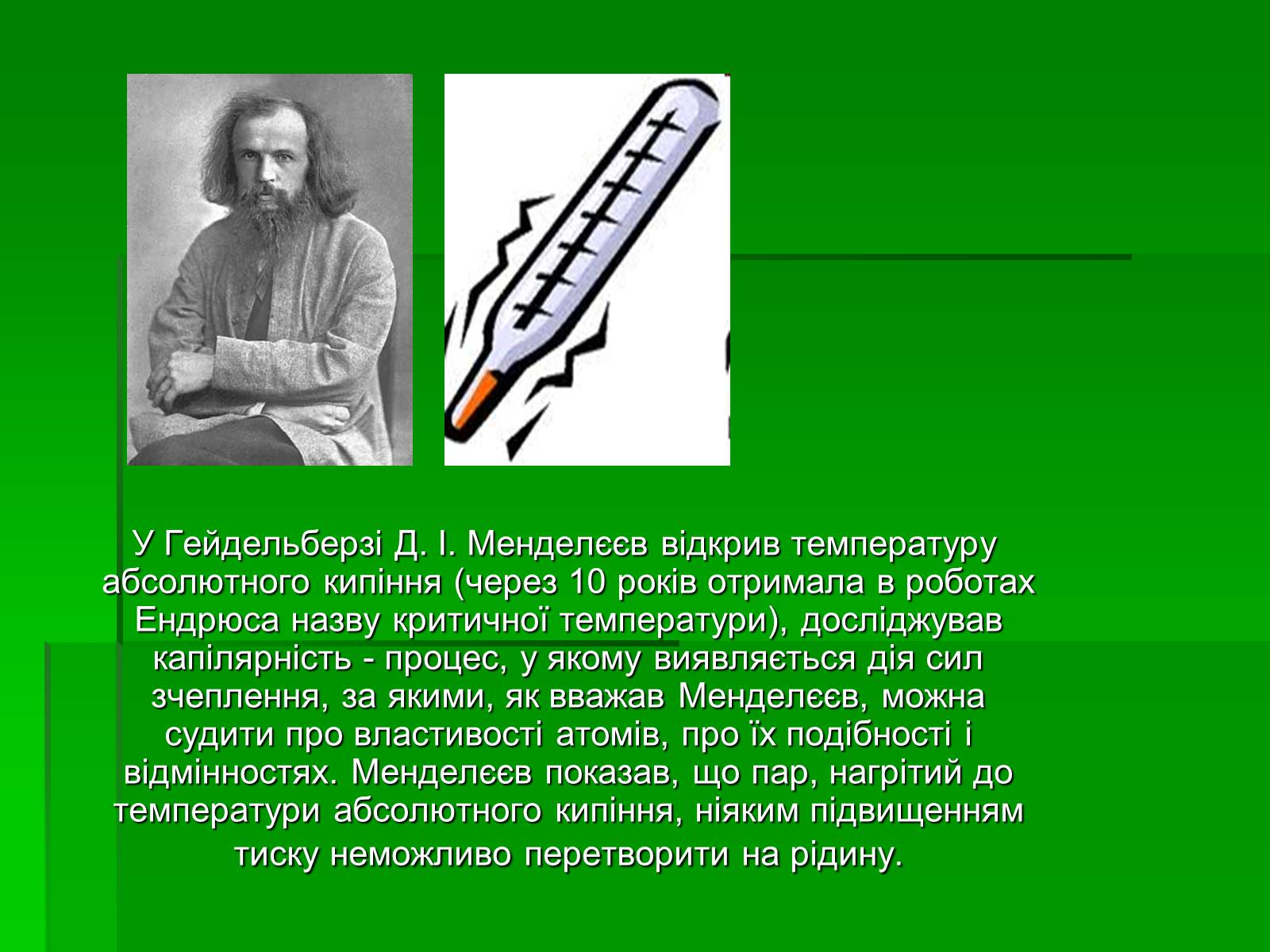 У Гейдельберзі Д. І. Менделєєв відкрив температуру абсолютного кипіння (через 10 років отримала в роботах Ендрюса назву критичної температури), досліджував капілярність - процес, у якому виявляється дія сил зчеплення, за якими, як вважав Менделєєв, можна судити про властивості атомів, про їх подібності і відмінностях. Менделєєв показав, що пар, нагрітий до температури абсолютного кипіння, ніяким підвищенням тиску неможливо перетворити на рідину.